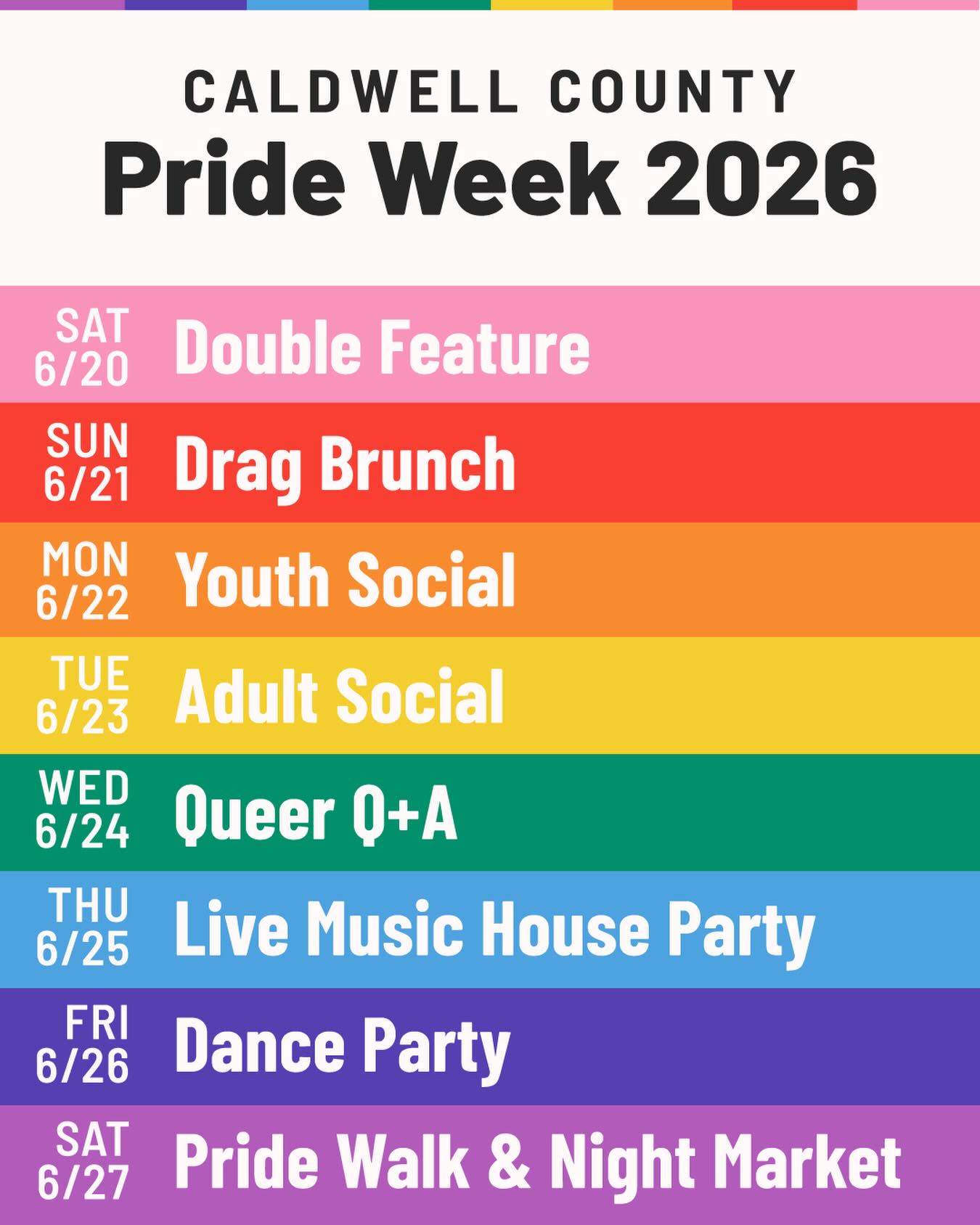 CALDWELL COUNTY
Pride Week 2026

SAT 6/20 Double Feature

SUN 6/21 Drag Brunch

MON 6/22 Youth Social

TUE 6/23 Adult Social

WED 6/24 Queer Q+A

THU 6/25 Live Music House Party

FRI 6/26 Dance Party

SAT 6/27 Pride Walk & Night Market